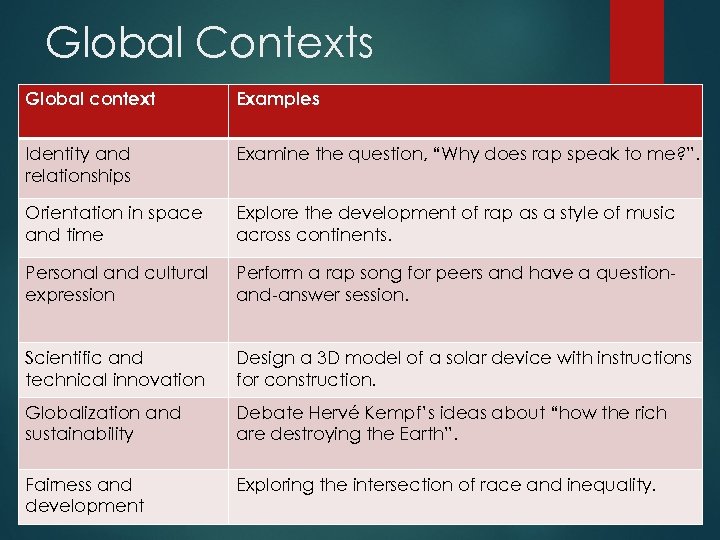 Global Contexts

| Global context | Examples |
|---|---|
| Identity and relationships | Examine the question, “Why does rap speak to me?”. |
| Orientation in space and time | Explore the development of rap as a style of music across continents. |
| Personal and cultural expression | Perform a rap song for peers and have a question-and-answer session. |
| Scientific and technical innovation | Design a 3D model of a solar device with instructions for construction. |
| Globalization and sustainability | Debate Hervé Kempf’s ideas about “how the rich are destroying the Earth”. |
| Fairness and development | Exploring the intersection of race and inequality. |